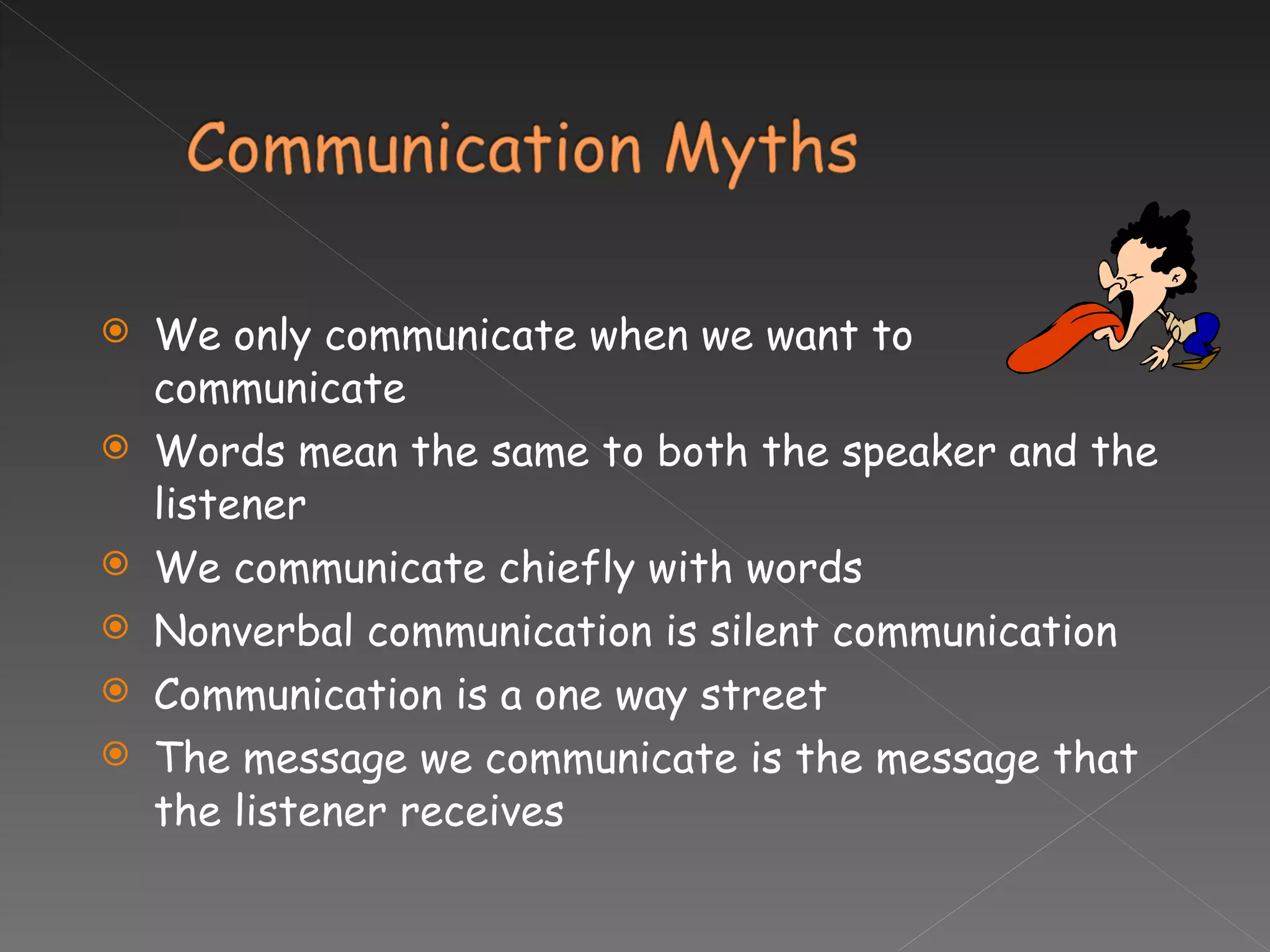 Communication Myths

We only communicate when we want to communicate
Words mean the same to both the speaker and the listener
We communicate chiefly with words
Nonverbal communication is silent communication
Communication is a one way street
The message we communicate is the message that the listener receives